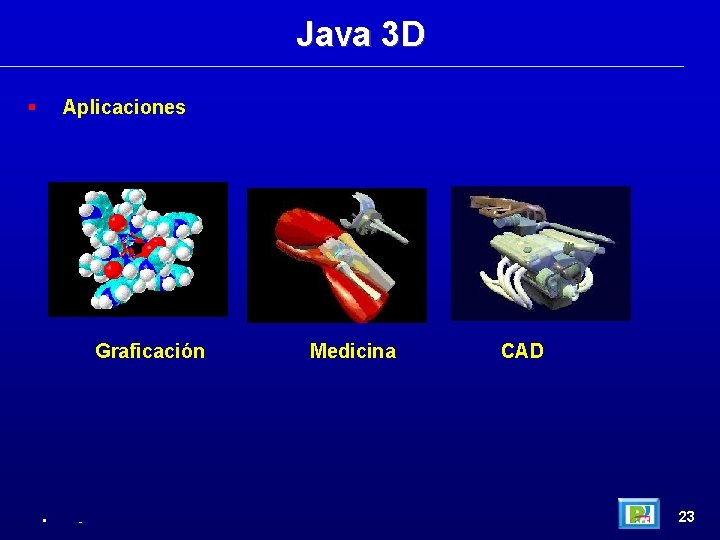 Java 3D

Aplicaciones

Graficación

Medicina

CAD

23